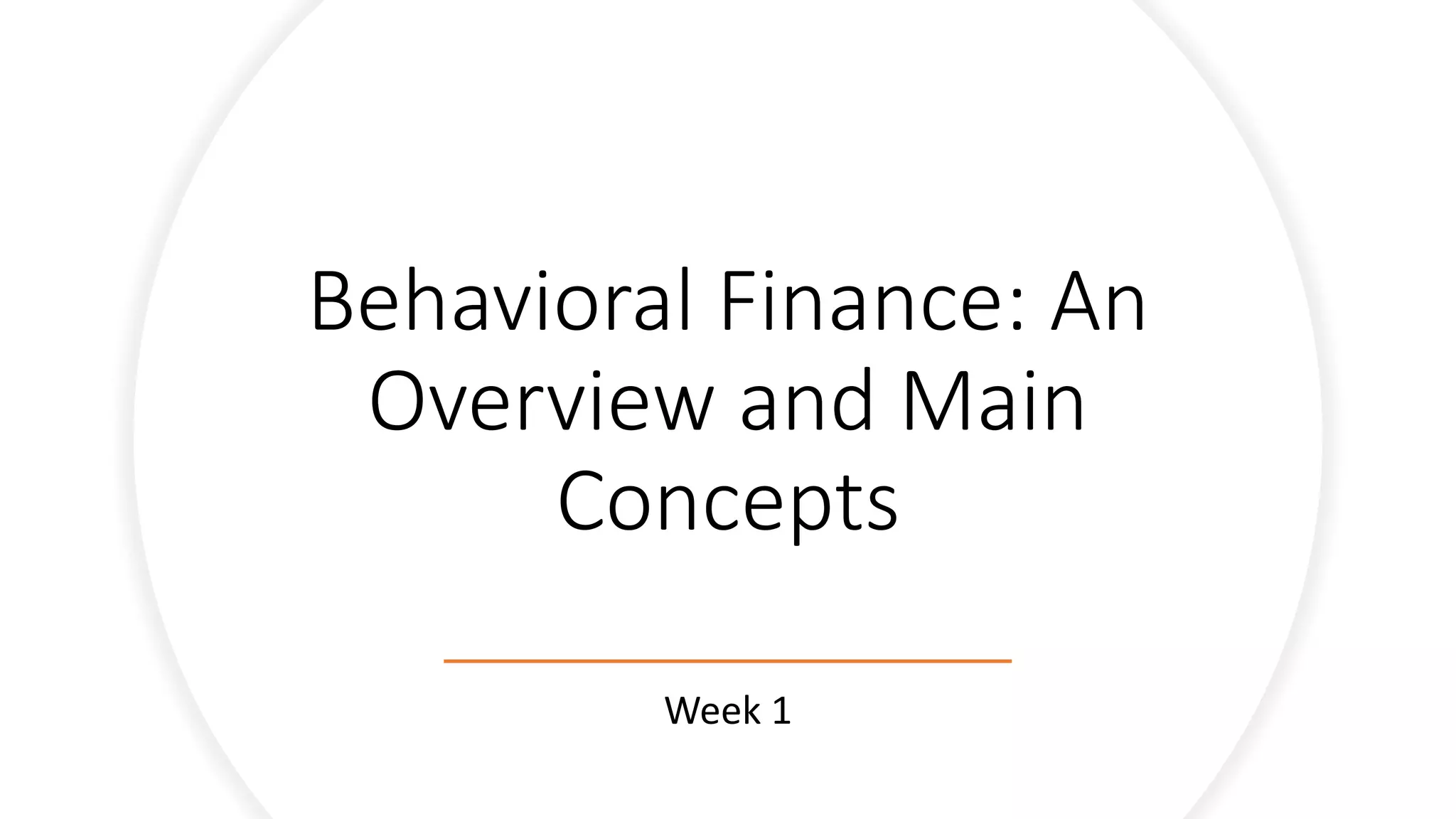 Behavioral Finance: An Overview and Main Concepts

Week 1